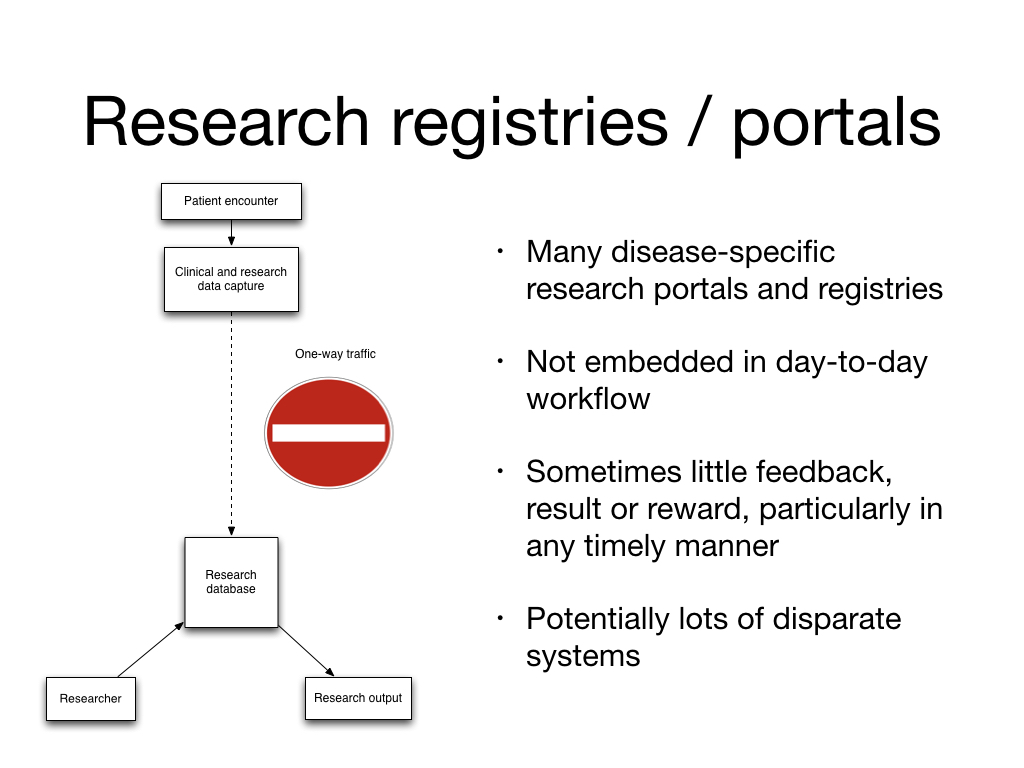 Research registries / portals

Patient encounter

Clinical and research data capture

One-way traffic

Research database

Researcher

Research output

• Many disease-specific research portals and registries

• Not embedded in day-to-day workflow

• Sometimes little feedback, result or reward, particularly in any timely manner

• Potentially lots of disparate systems